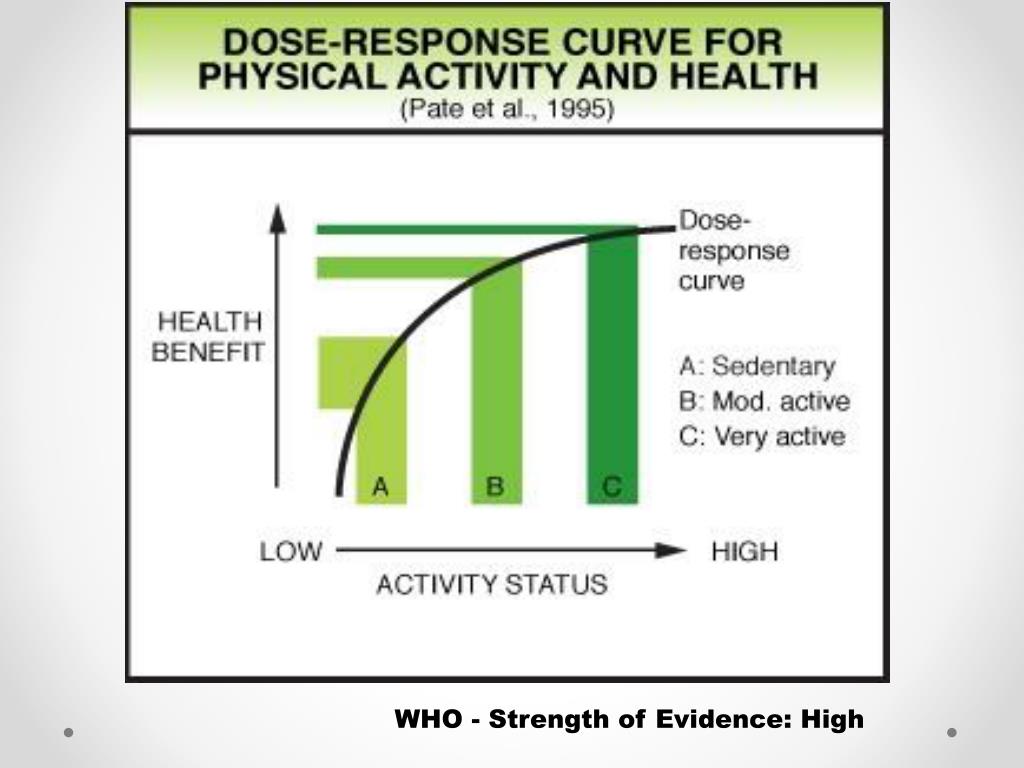 DOSE-RESPONSE CURVE FOR PHYSICAL ACTIVITY AND HEALTH
(Pate et al., 1995)

HEALTH BENEFIT

Dose-response curve

A: Sedentary
B: Mod. active
C: Very active

A
B
C

LOW
HIGH
ACTIVITY STATUS

WHO - Strength of Evidence: High